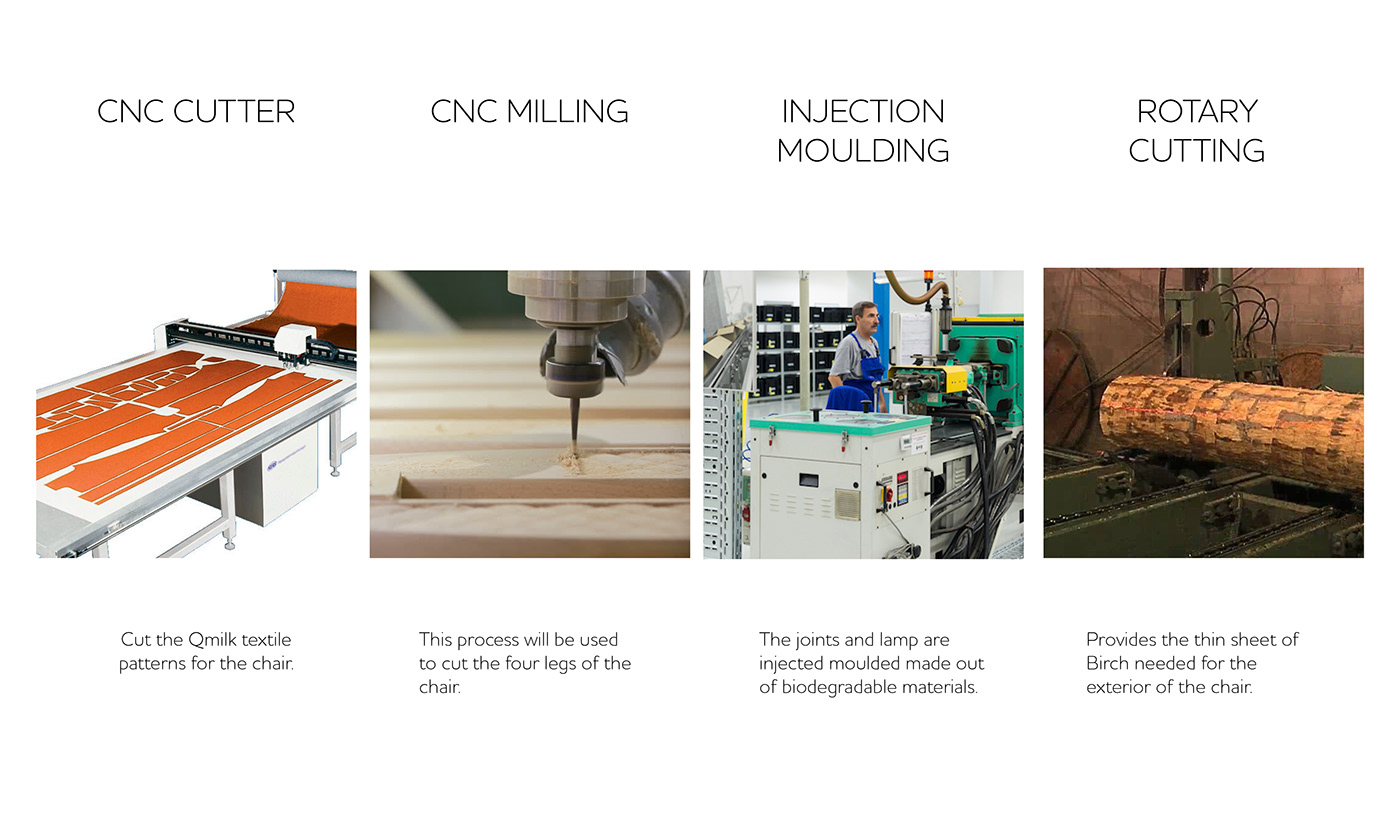 CNC CUTTER

Cut the Qmilk textile patterns for the chair.

CNC MILLING

This process will be used to cut the four legs of the chair.

INJECTION MOULDING

The joints and lamp are injected moulded made out of biodegradable materials.

ROTARY CUTTING

Provides the thin sheet of Birch needed for the exterior of the chair.